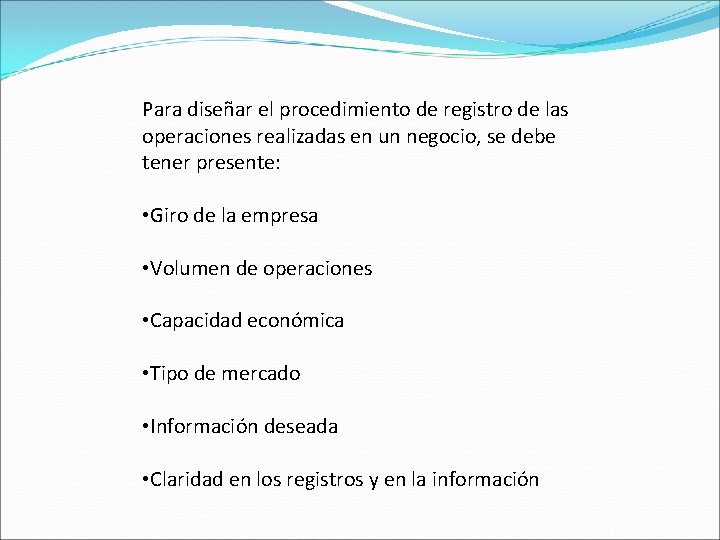 Para diseñar el procedimiento de registro de las operaciones realizadas en un negocio, se debe tener presente:

•Giro de la empresa

•Volumen de operaciones

•Capacidad económica

•Tipo de mercado

•Información deseada

•Claridad en los registros y en la información